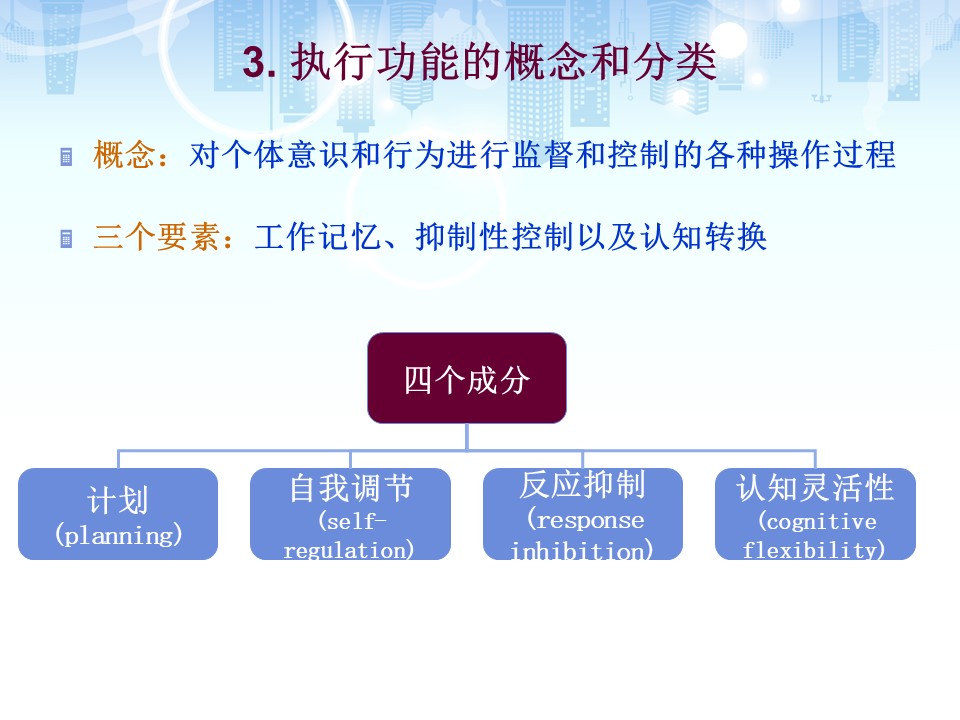 3. 执行功能的概念和分类

概念：对个体意识和行为进行监督和控制的各种操作过程

三个要素：工作记忆、抑制性控制以及认知转换

四个成分

计划 (planning)

自我调节 (self-regulation)

反应抑制 (response inhibition)

认知灵活性 (cognitive flexibility)